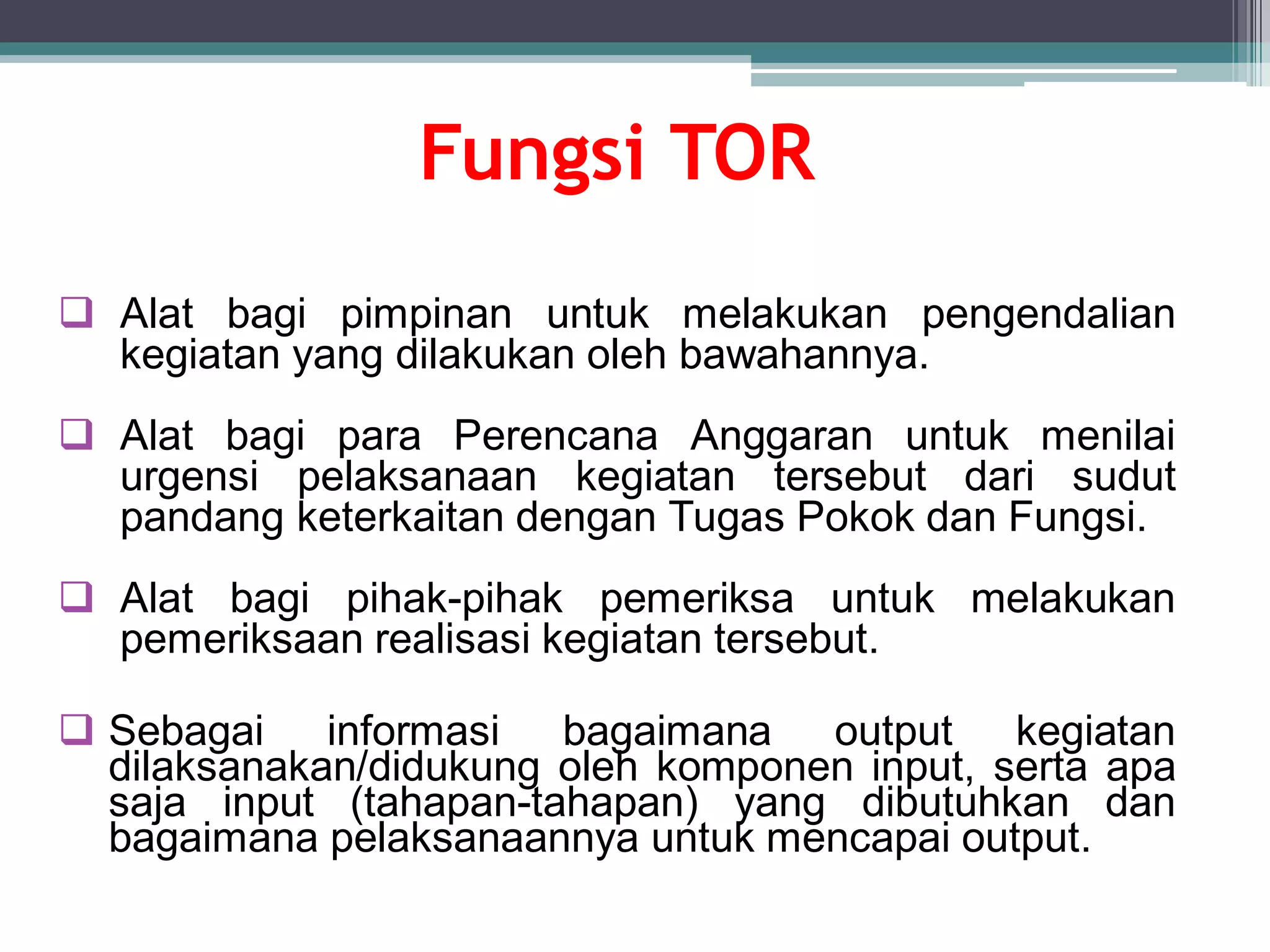 Fungsi TOR

❑ Alat bagi pimpinan untuk melakukan pengendalian kegiatan yang dilakukan oleh bawahannya.

❑ Alat bagi para Perencana Anggaran untuk menilai urgensi pelaksanaan kegiatan tersebut dari sudut pandang keterkaitan dengan Tugas Pokok dan Fungsi.

❑ Alat bagi pihak-pihak pemeriksa untuk melakukan pemeriksaan realisasi kegiatan tersebut.

❑ Sebagai informasi bagaimana output kegiatan dilaksanakan/didukung oleh komponen input, serta apa saja input (tahapan-tahapan) yang dibutuhkan dan bagaimana pelaksanaannya untuk mencapai output.